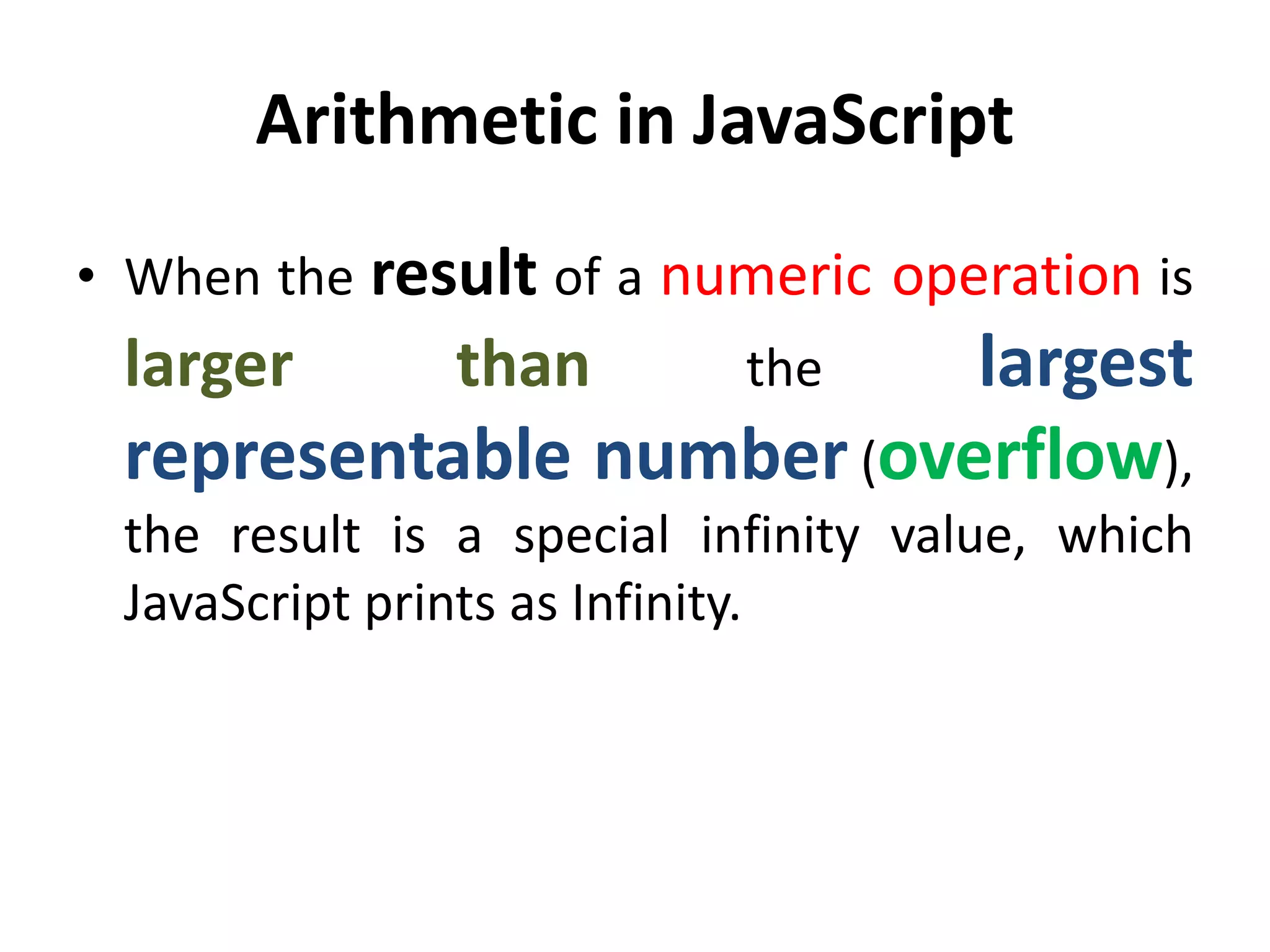 Arithmetic in JavaScript

• When the result of a numeric operation is larger than the largest representable number (overflow), the result is a special infinity value, which JavaScript prints as Infinity.